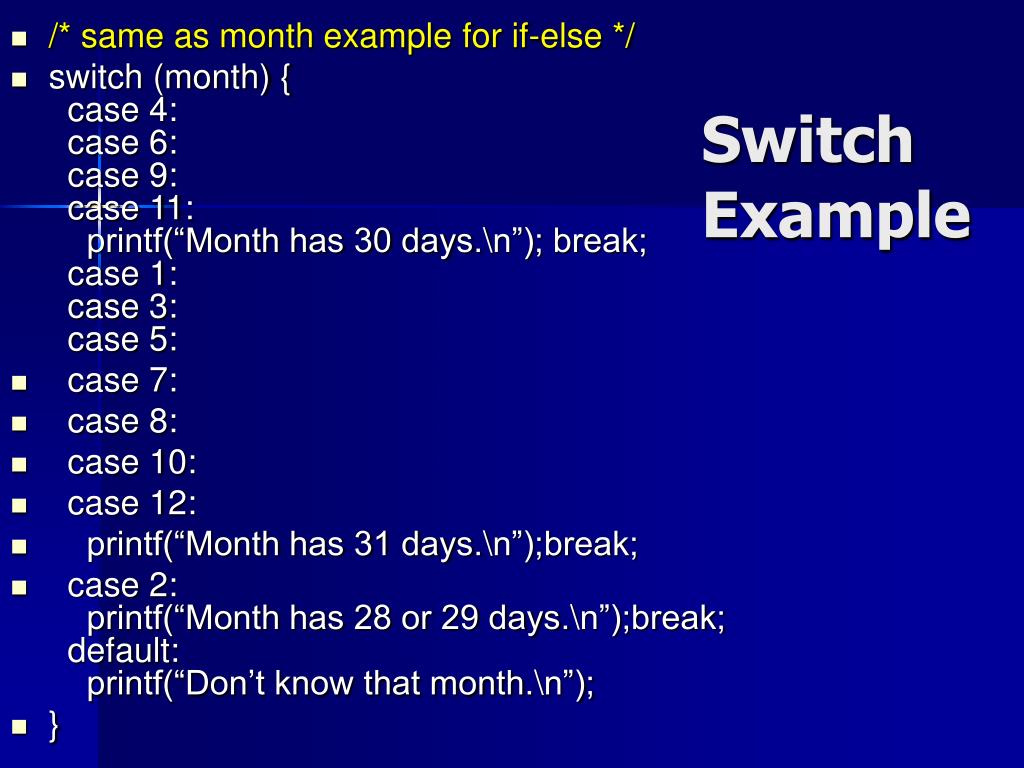 Switch Example

/* same as month example for if-else */

switch (month) {
case 4:
case 6:
case 9:
case 11:
printf(“Month has 30 days.\n”); break;
case 1:
case 3:
case 5:

case 7:

case 8:

case 10:

case 12:

printf(“Month has 31 days.\n”);break;

case 2:
printf(“Month has 28 or 29 days.\n”);break;
default:
printf(“Don’t know that month.\n”);

}